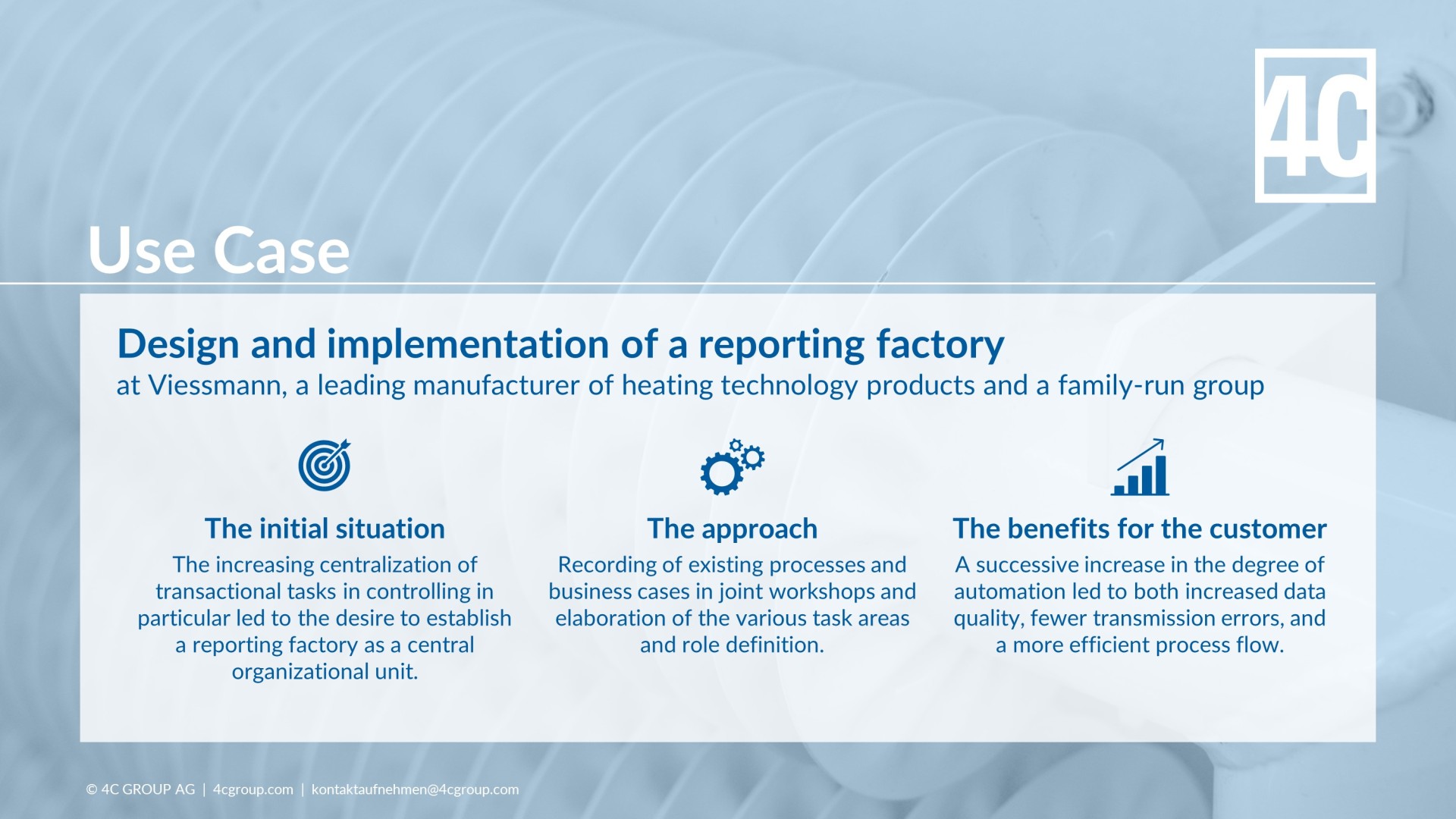 4C

Use Case

Design and implementation of a reporting factory
at Viessmann, a leading manufacturer of heating technology products and a family-run group

The initial situation
The increasing centralization of transactional tasks in controlling in particular led to the desire to establish a reporting factory as a central organizational unit.

The approach
Recording of existing processes and business cases in joint workshops and elaboration of the various task areas and role definition.

The benefits for the customer
A successive increase in the degree of automation led to both increased data quality, fewer transmission errors, and a more efficient process flow.

© 4C GROUP AG | 4cgroup.com | kontaktaufnehmen@4cgroup.com